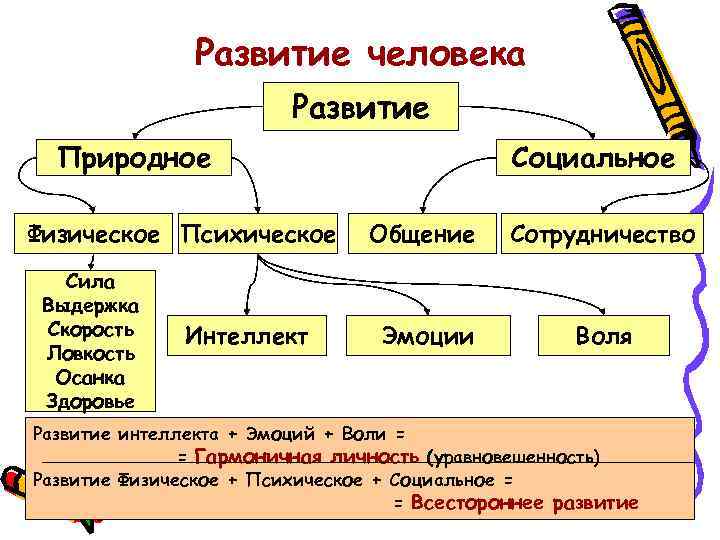 Развитие человека

Развитие

Природное

Социальное

Физическое

Психическое

Общение

Сотрудничество

Сила
Выдержка
Скорость
Ловкость
Осанка
Здоровье

Интеллект

Эмоции

Воля

Развитие интеллекта + Эмоций + Воли =
= Гармоничная личность (уравновешенность)

Развитие Физическое + Психическое + Социальное =
= Всестороннее развитие